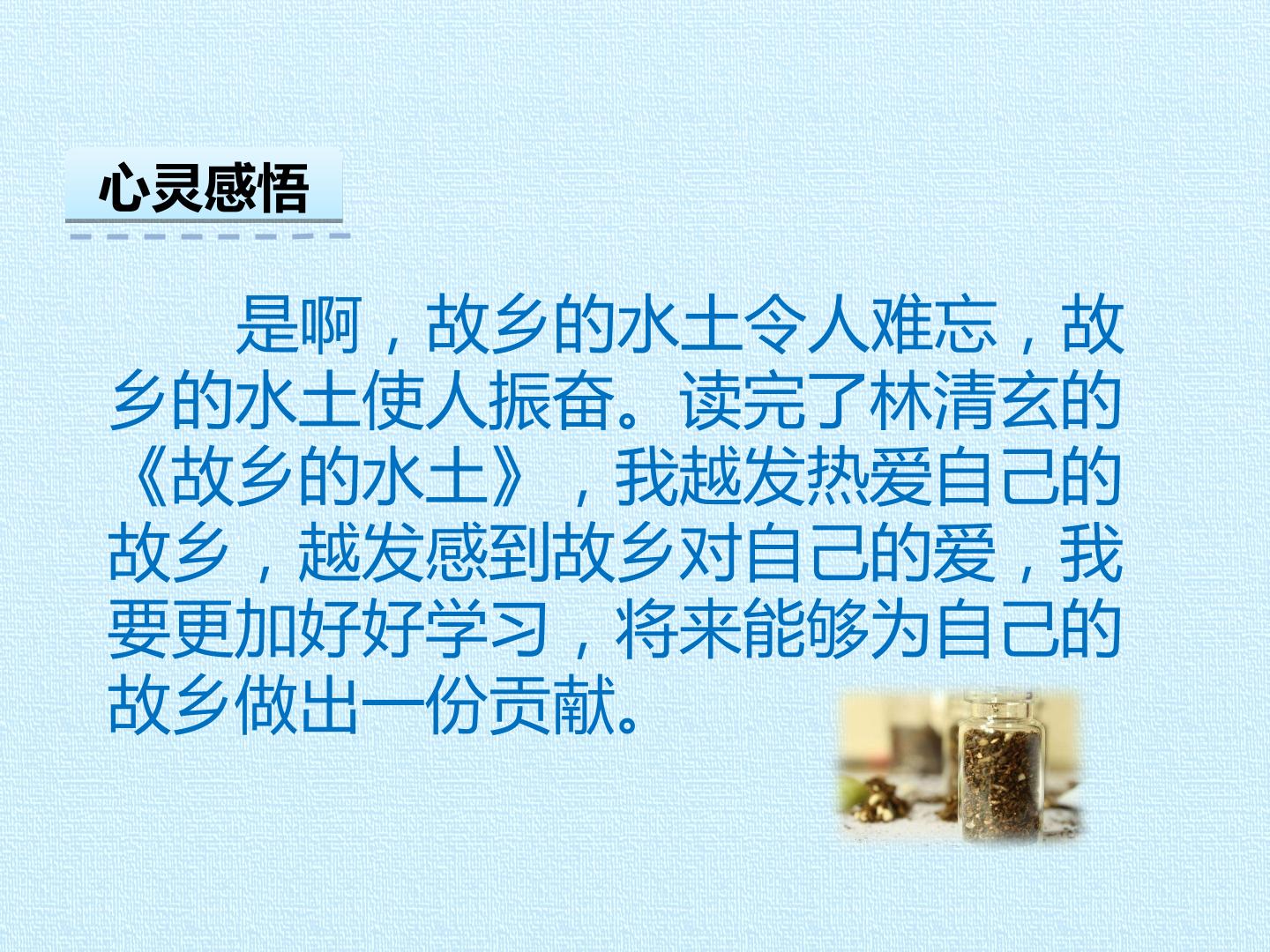 心灵感悟

是啊，故乡的水土令人难忘，故乡的水土使人振奋。读完了林清玄的《故乡的水土》，我越发热爱自己的故乡，越发感到故乡对自己的爱，我要更加好好学习，将来能够为自己的故乡做出一份贡献。